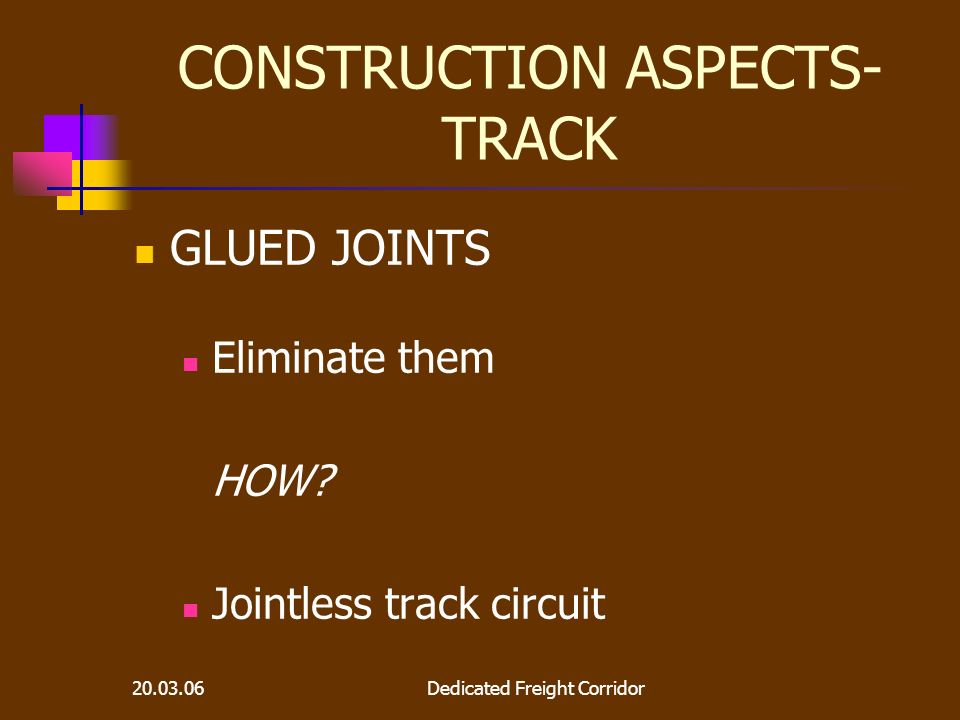 CONSTRUCTION ASPECTS-TRACK

GLUED JOINTS

Eliminate them

HOW?

Jointless track circuit

20.03.06

Dedicated Freight Corridor